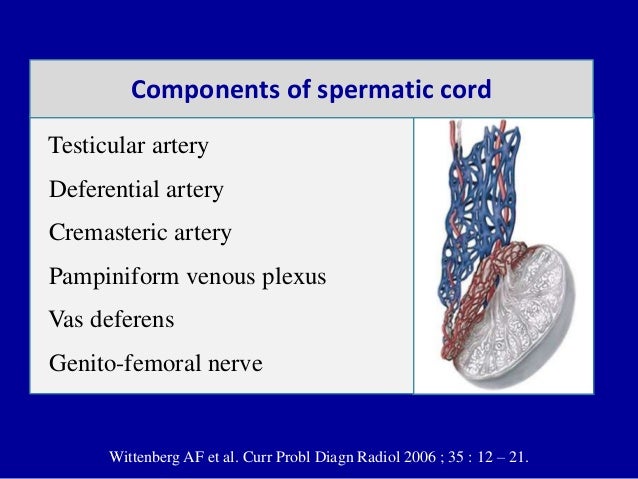 Components of spermatic cord

Testicular artery

Deferential artery

Cremasteric artery

Pampiniform venous plexus

Vas deferens

Genito-femoral nerve

Wittenberg AF et al. Curr Probl Diagn Radiol 2006 ; 35 : 12 – 21.